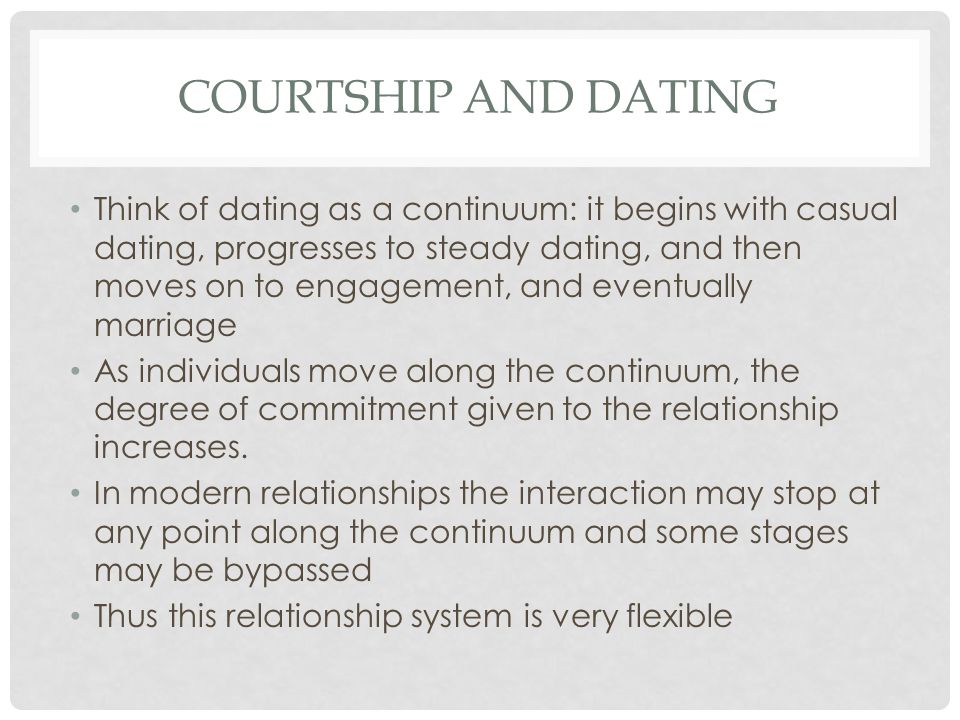 COURTSHIP AND DATING

• Think of dating as a continuum: it begins with casual dating, progresses to steady dating, and then moves on to engagement, and eventually marriage
• As individuals move along the continuum, the degree of commitment given to the relationship increases.
• In modern relationships the interaction may stop at any point along the continuum and some stages may be bypassed
• Thus this relationship system is very flexible